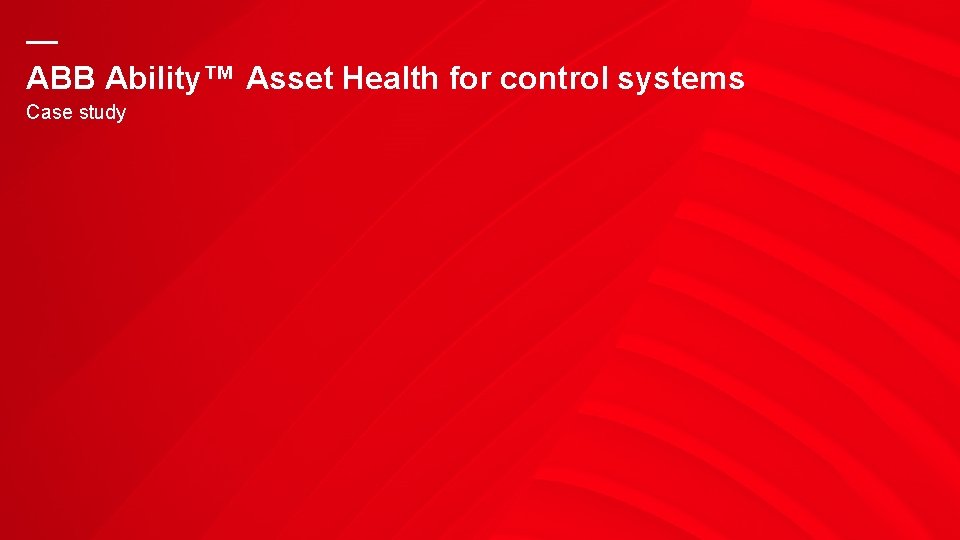 —
ABB Ability™ Asset Health for control systems

Case study